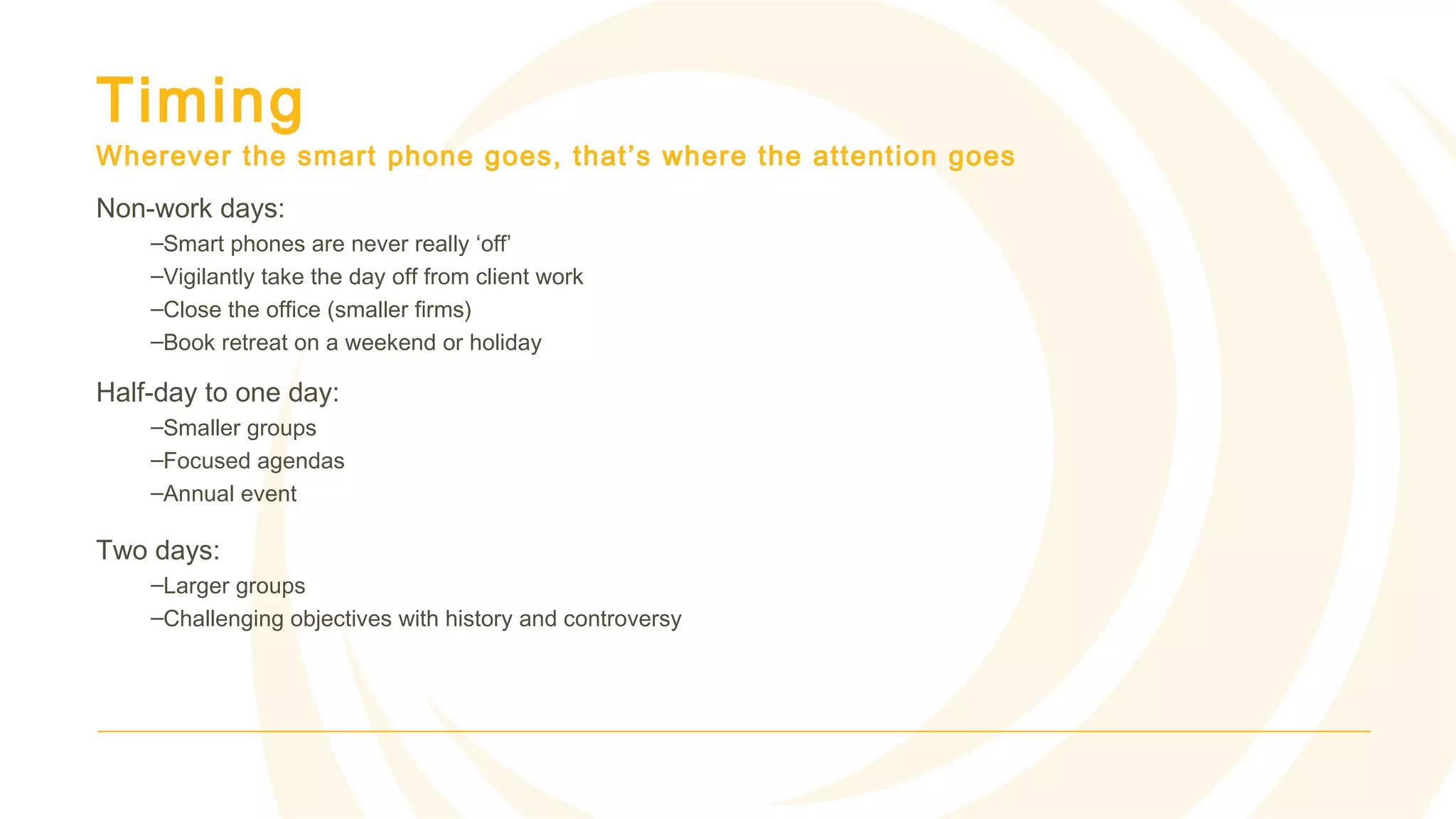 Timing
Wherever the smart phone goes, that’s where the attention goes

Non-work days:
–Smart phones are never really ‘off’
–Vigilantly take the day off from client work
–Close the office (smaller firms)
–Book retreat on a weekend or holiday

Half-day to one day:
–Smaller groups
–Focused agendas
–Annual event

Two days:
–Larger groups
–Challenging objectives with history and controversy